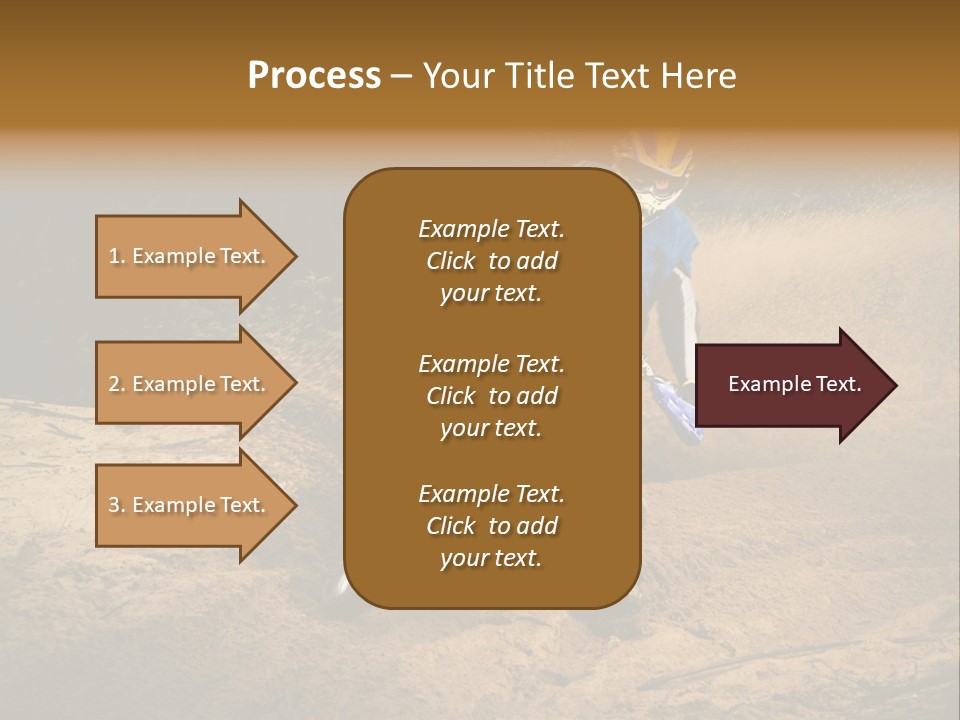 Process – Your Title Text Here

1. Example Text.

2. Example Text.

3. Example Text.

Example Text. Click to add your text.

Example Text. Click to add your text.

Example Text. Click to add your text.

Example Text.